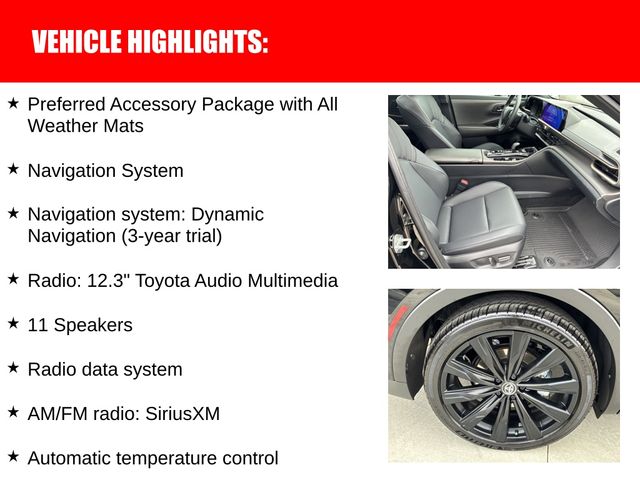 VEHICLE HIGHLIGHTS:

★ Preferred Accessory Package with All Weather Mats

★ Navigation System

★ Navigation system: Dynamic Navigation (3-year trial)

★ Radio: 12.3" Toyota Audio Multimedia

★ 11 Speakers

★ Radio data system

★ AM/FM radio: SiriusXM

★ Automatic temperature control

MICHELIN